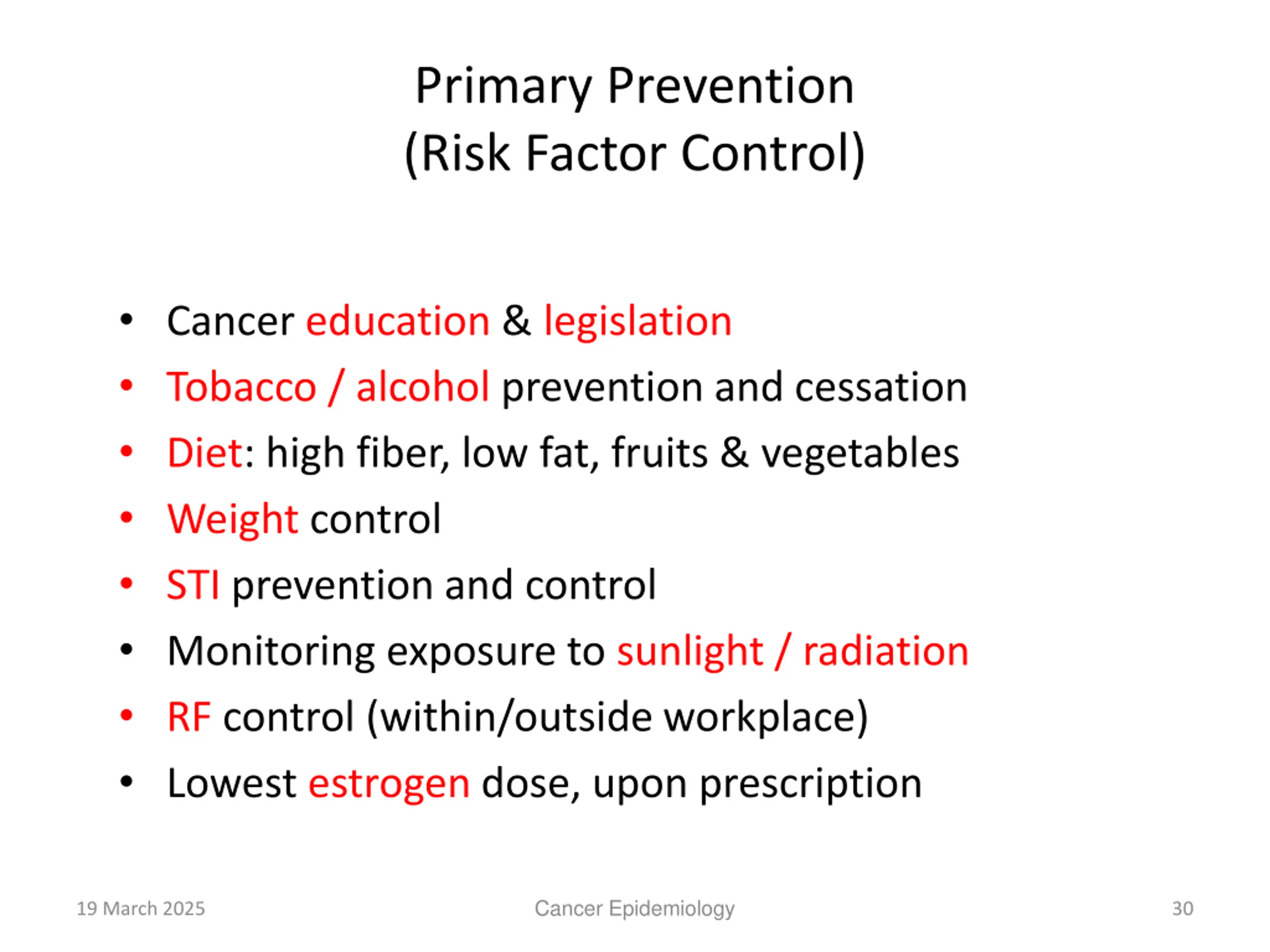 Primary Prevention
(Risk Factor Control)

• Cancer education & legislation
• Tobacco / alcohol prevention and cessation
• Diet: high fiber, low fat, fruits & vegetables
• Weight control
• STI prevention and control
• Monitoring exposure to sunlight / radiation
• RF control (within/outside workplace)
• Lowest estrogen dose, upon prescription

19 March 2025
Cancer Epidemiology
30